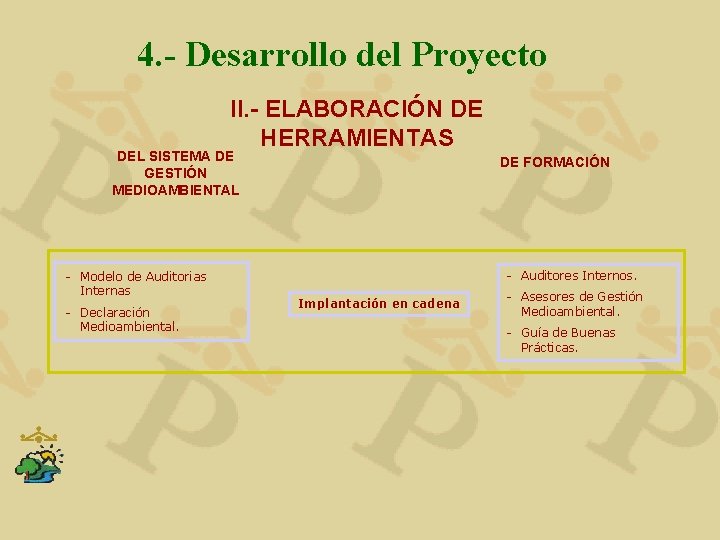 4.- Desarrollo del Proyecto

II.- ELABORACIÓN DE HERRAMIENTAS

DEL SISTEMA DE GESTIÓN MEDIOAMBIENTAL

DE FORMACIÓN

- Modelo de Auditorias Internas
- Declaración Medioambiental.

Implantación en cadena

- Auditores Internos.
- Asesores de Gestión Medioambiental.
- Guía de Buenas Prácticas.